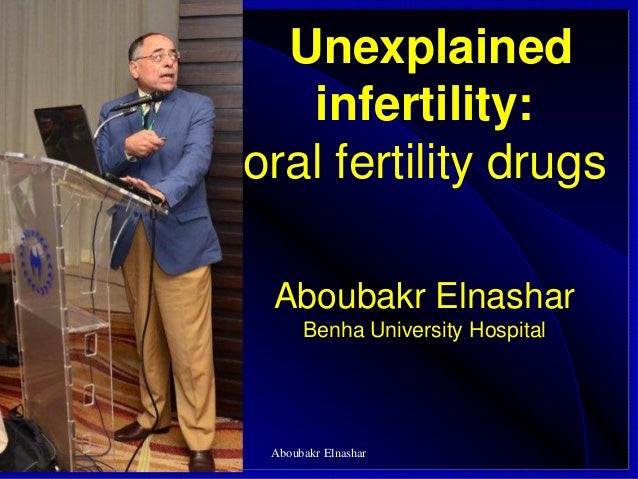 Unexplained infertility:
oral fertility drugs

Aboubakr Elnashar
Benha University Hospital

Aboubakr Elnashar